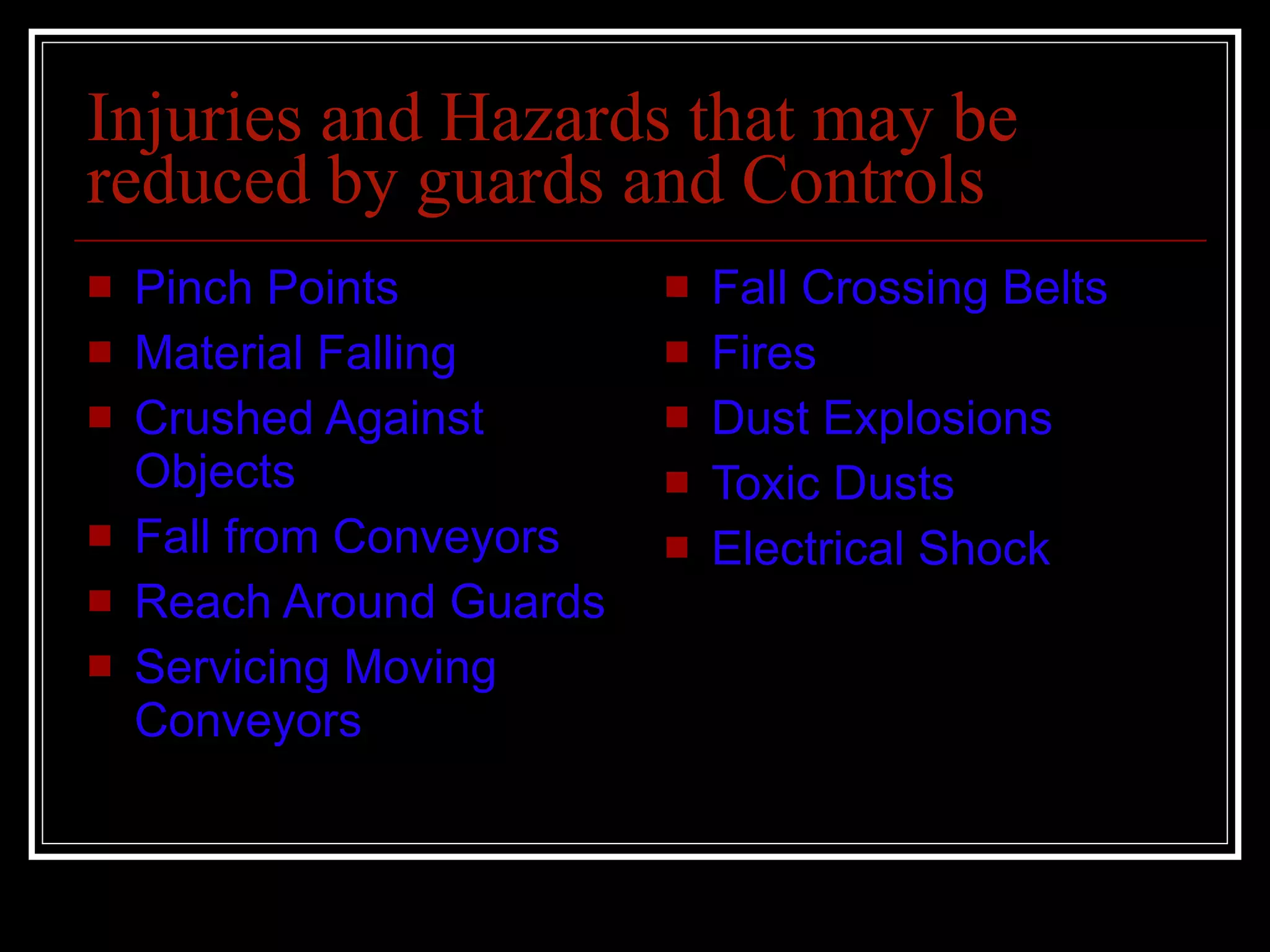 Injuries and Hazards that may be reduced by guards and Controls

- Pinch Points
- Material Falling
- Crushed Against Objects
- Fall from Conveyors
- Reach Around Guards
- Servicing Moving Conveyors

- Fall Crossing Belts
- Fires
- Dust Explosions
- Toxic Dusts
- Electrical Shock